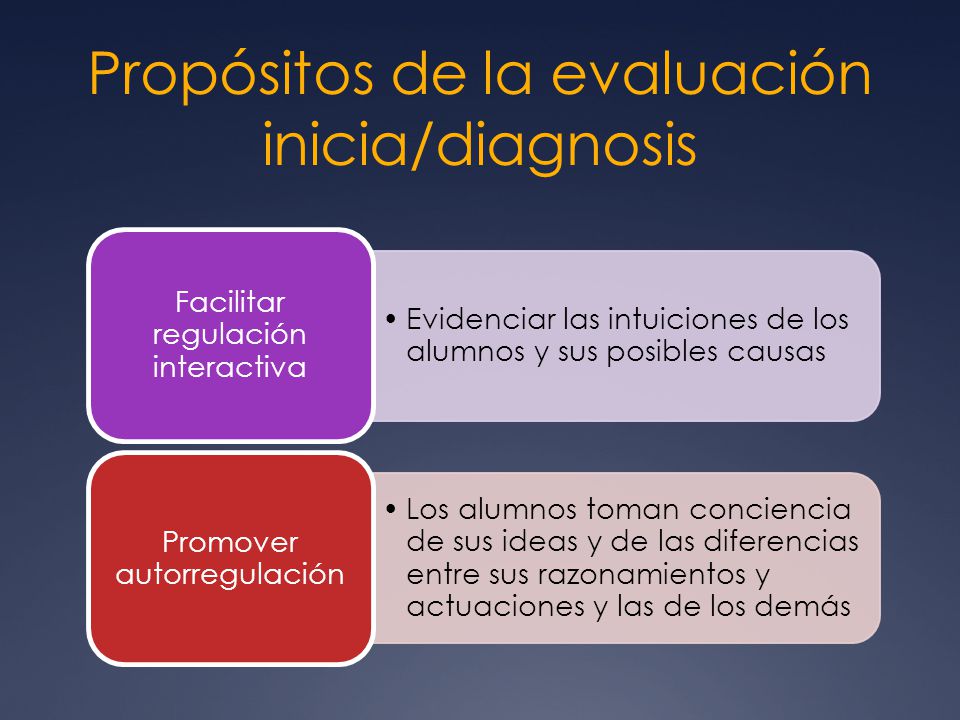 Propósitos de la evaluación inicia/diagnosis

Facilitar regulación interactiva

• Evidenciar las intuiciones de los alumnos y sus posibles causas

Promover autorregulación

• Los alumnos toman conciencia de sus ideas y de las diferencias entre sus razonamientos y actuaciones y las de los demás